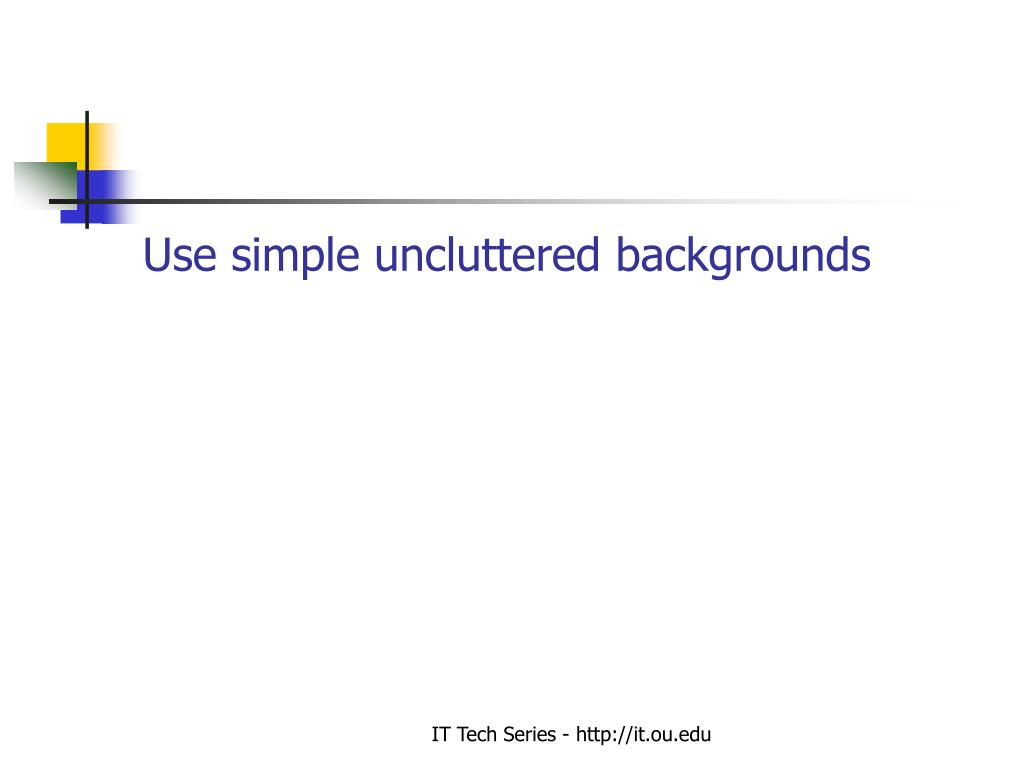 Use simple uncluttered backgrounds

IT Tech Series - http://it.ou.edu